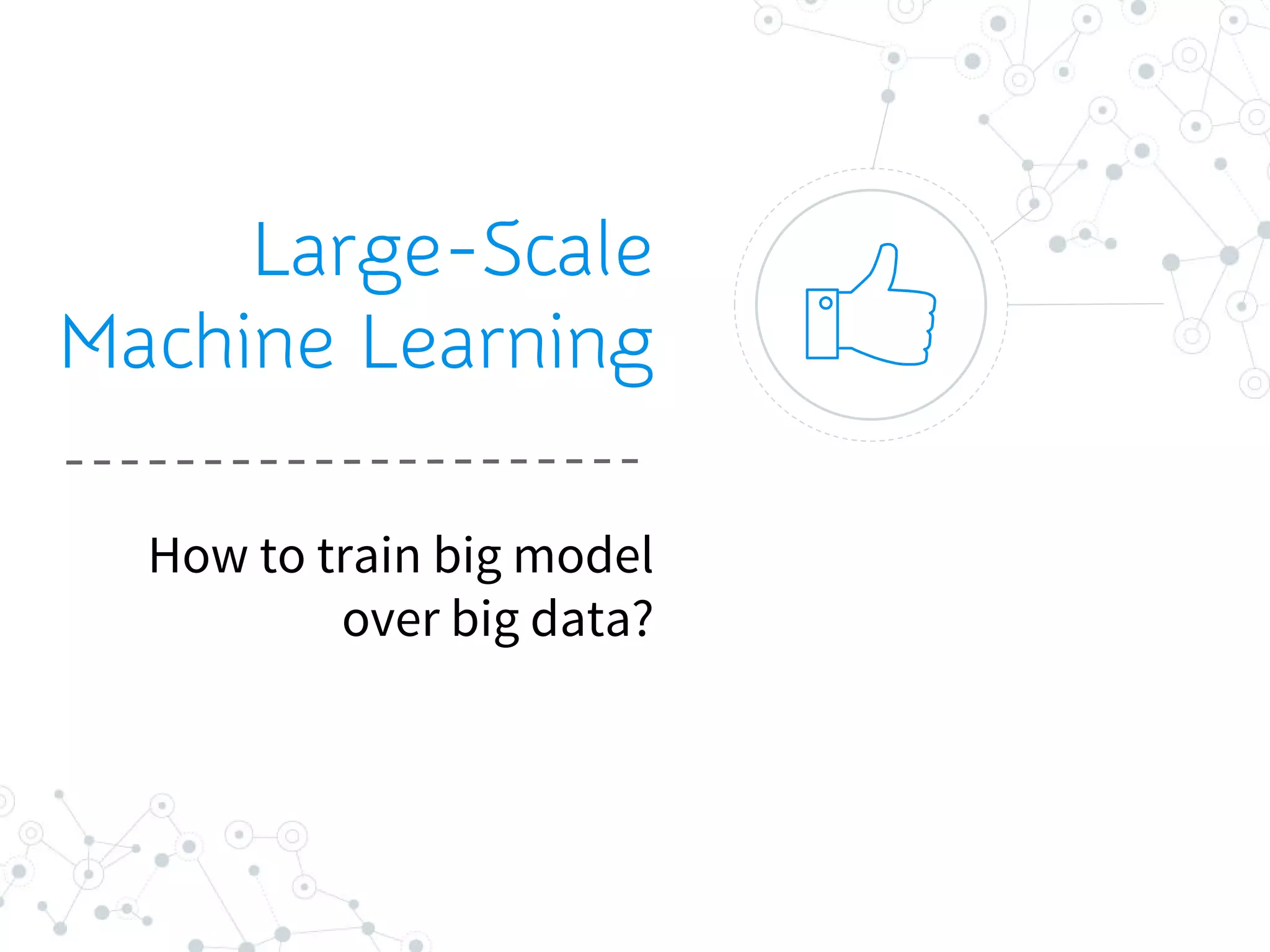 Large-Scale
Machine Learning

How to train big model over big data?